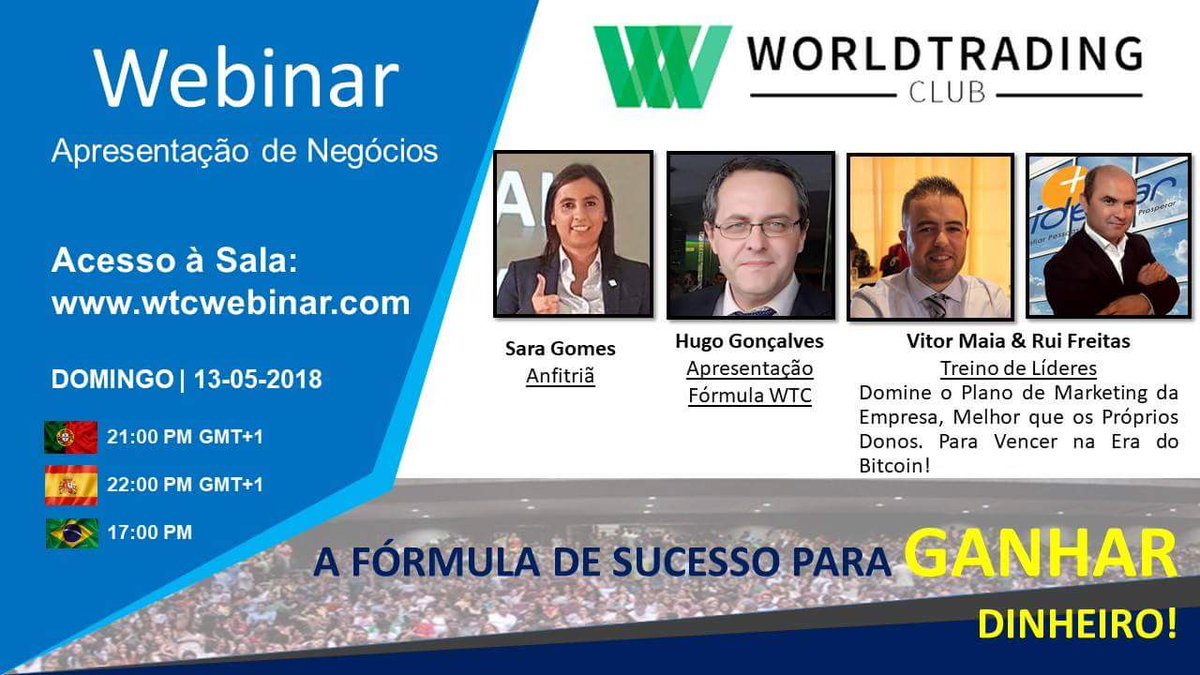 Webinar
Apresentação de Negócios

Acesso à Sala:
www.wtcwebinar.com

DOMINGO | 13-05-2018

21:00 PM GMT+1

22:00 PM GMT+1

17:00 PM

WORLDTRADING
CLUB

Sara Gomes
Anfitriã

Hugo Gonçalves
Apresentação
Fórmula WTC

Vitor Maia & Rui Freitas
Treino de Líderes
Domine o Plano de Marketing da Empresa, Melhor que os Próprios Donos. Para Vencer na Era do Bitcoin!

A FÓRMULA DE SUCESSO PARA GANHAR DINHEIRO!